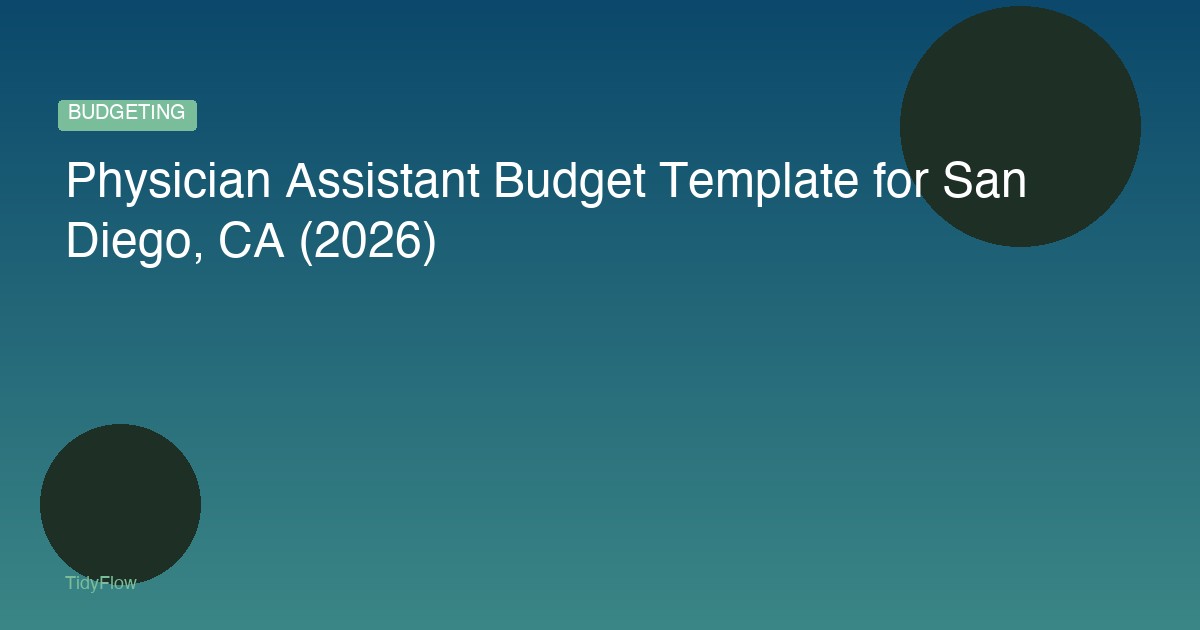 BUDGETING

Physician Assistant Budget Template for San Diego, CA (2026)

TidyFlow